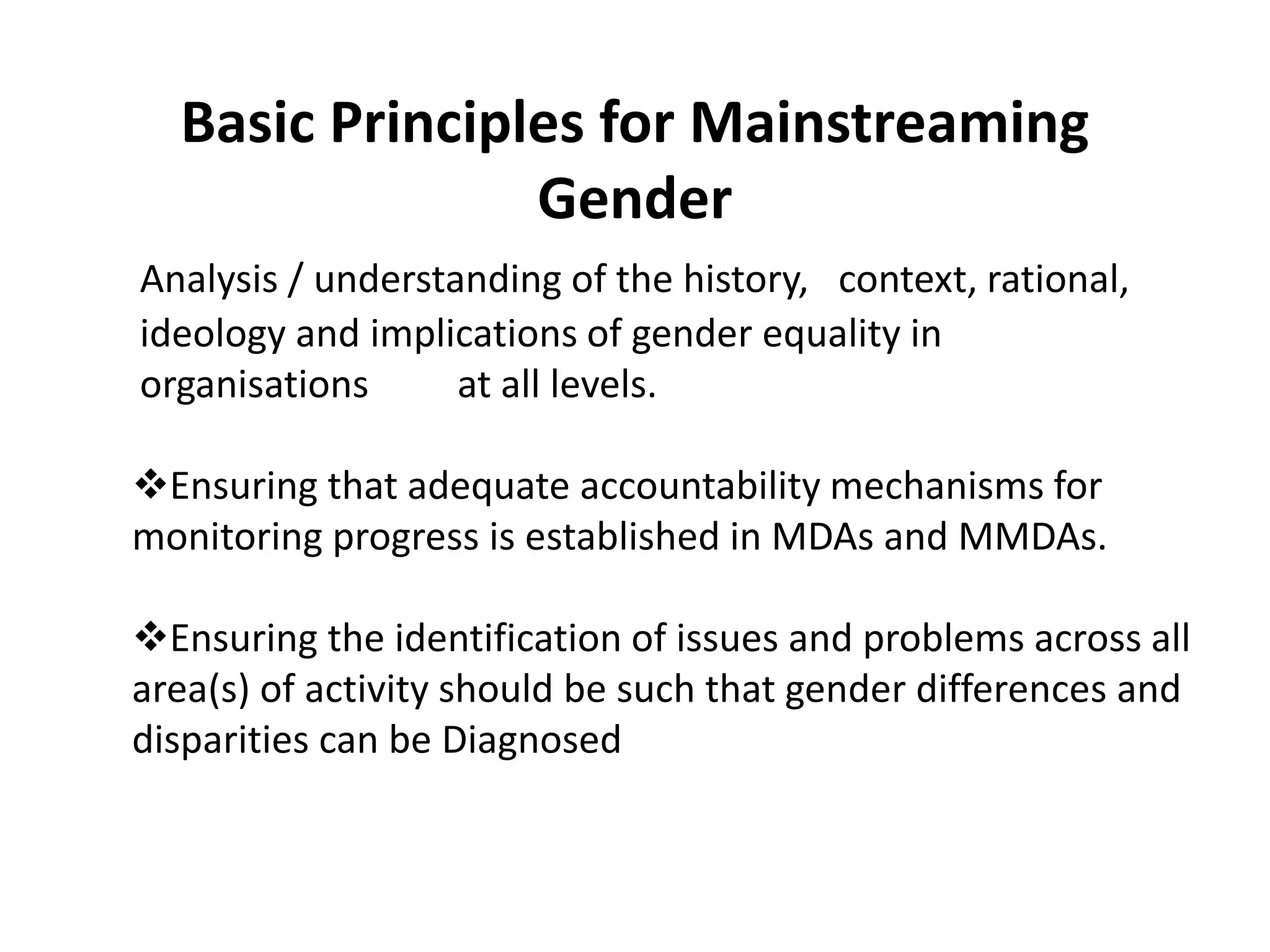 Basic Principles for Mainstreaming Gender

Analysis / understanding of the history, context, rational, ideology and implications of gender equality in organisations at all levels.

❖Ensuring that adequate accountability mechanisms for monitoring progress is established in MDAs and MMDAs.

❖Ensuring the identification of issues and problems across all area(s) of activity should be such that gender differences and disparities can be Diagnosed